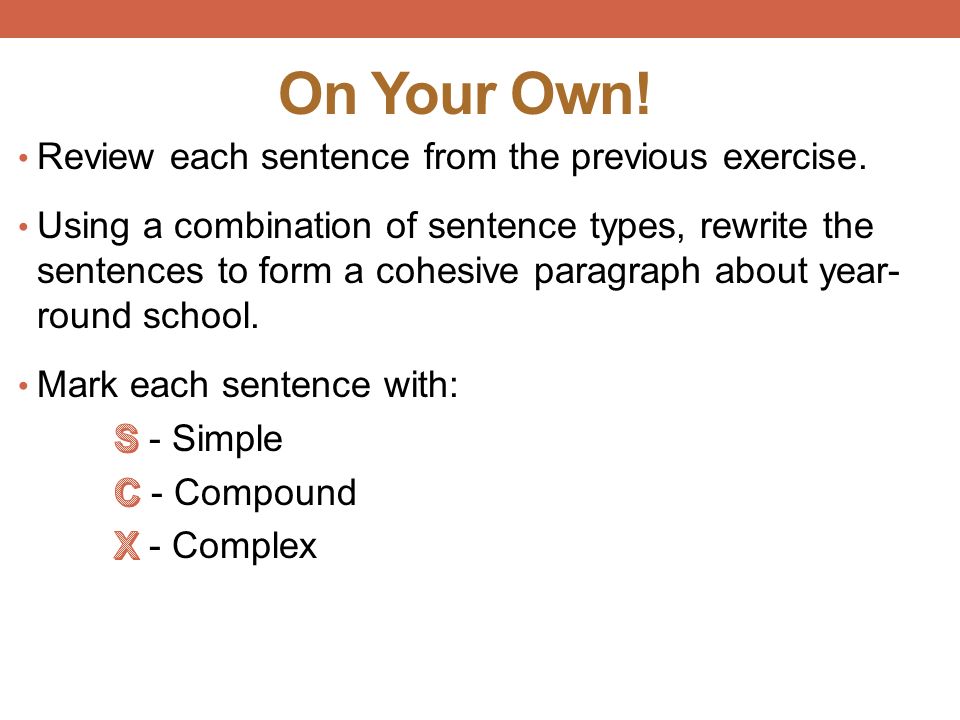 On Your Own!

• Review each sentence from the previous exercise.

• Using a combination of sentence types, rewrite the sentences to form a cohesive paragraph about year-round school.

• Mark each sentence with:

S - Simple

C - Compound

X - Complex